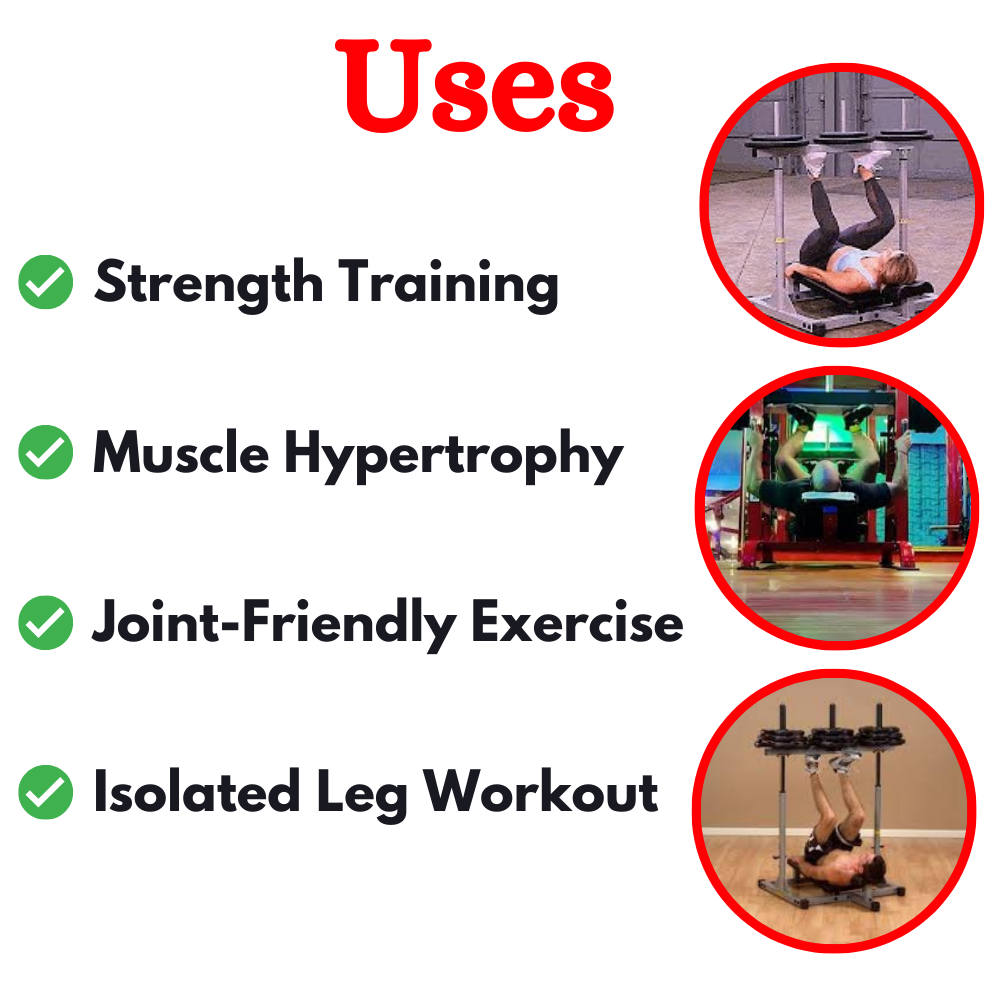 Uses

Strength Training

Muscle Hypertrophy

Joint-Friendly Exercise

Isolated Leg Workout